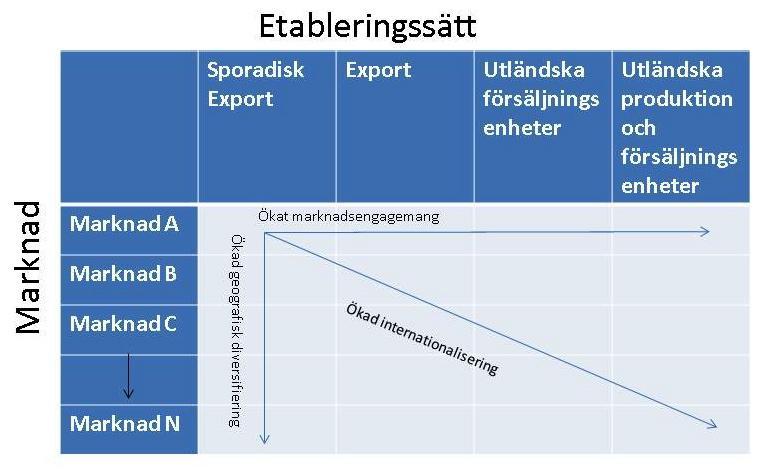 Etableringssätt

Marknad

| | Sporadisk Export | Export | Utländska försäljnings enheter | Utländska produktion och försäljnings enheter |
|---|---|---|---|---|
| Marknad A | | | | |
| Marknad B | | | | |
| Marknad C | | | | |
| | | | | |
| Marknad N | | | | |

Ökat marknadsengagemang

Ökad geografisk diversifiering

Ökad internationalisering